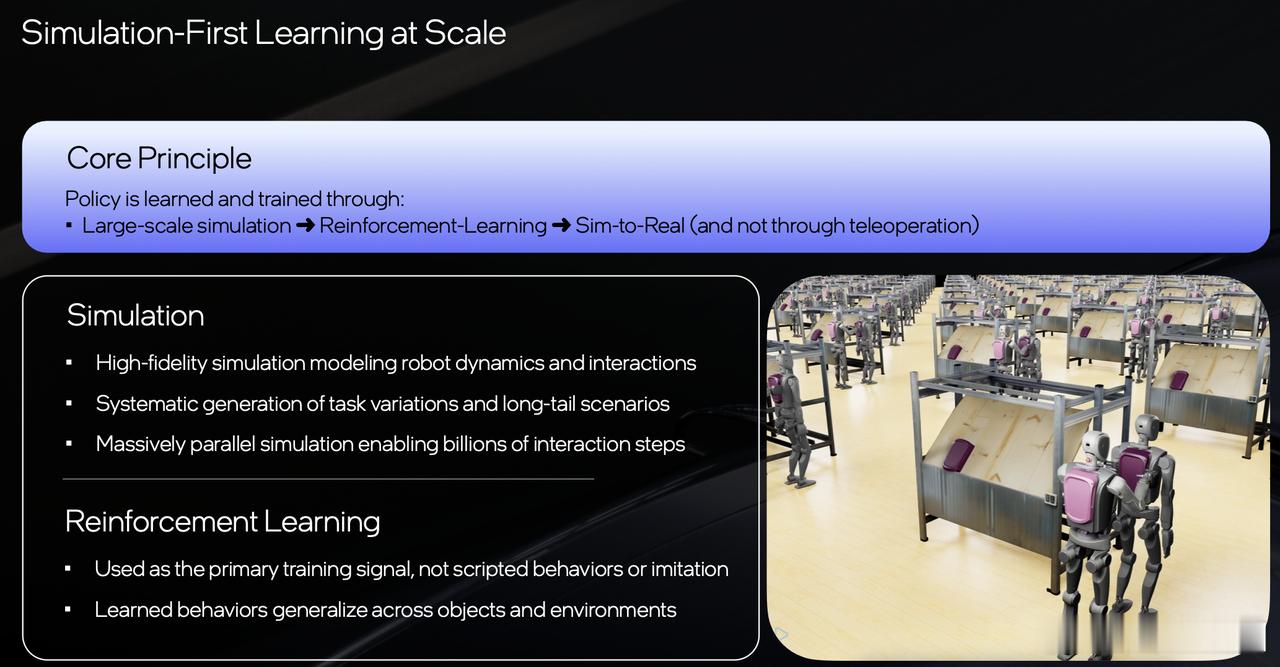 Simulation-First Learning at Scale

Core Principle

Policy is learned and trained through:

▪ Large-scale simulation ➜ Reinforcement-Learning ➜ Sim-to-Real (and not through teleoperation)

Simulation

▪ High-fidelity simulation modeling robot dynamics and interactions

▪ Systematic generation of task variations and long-tail scenarios

▪ Massively parallel simulation enabling billions of interaction steps

Reinforcement Learning

▪ Used as the primary training signal, not scripted behaviors or imitation

▪ Learned behaviors generalize across objects and environments